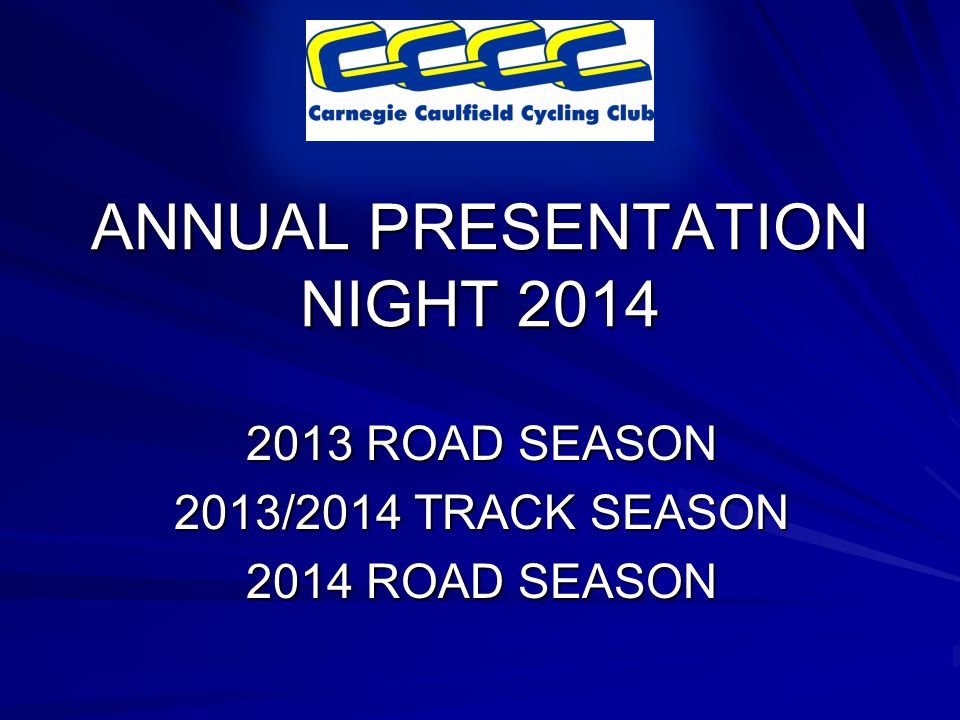 CCCC
Carnegie Caulfield Cycling Club

ANNUAL PRESENTATION NIGHT 2014

2013 ROAD SEASON
2013/2014 TRACK SEASON
2014 ROAD SEASON